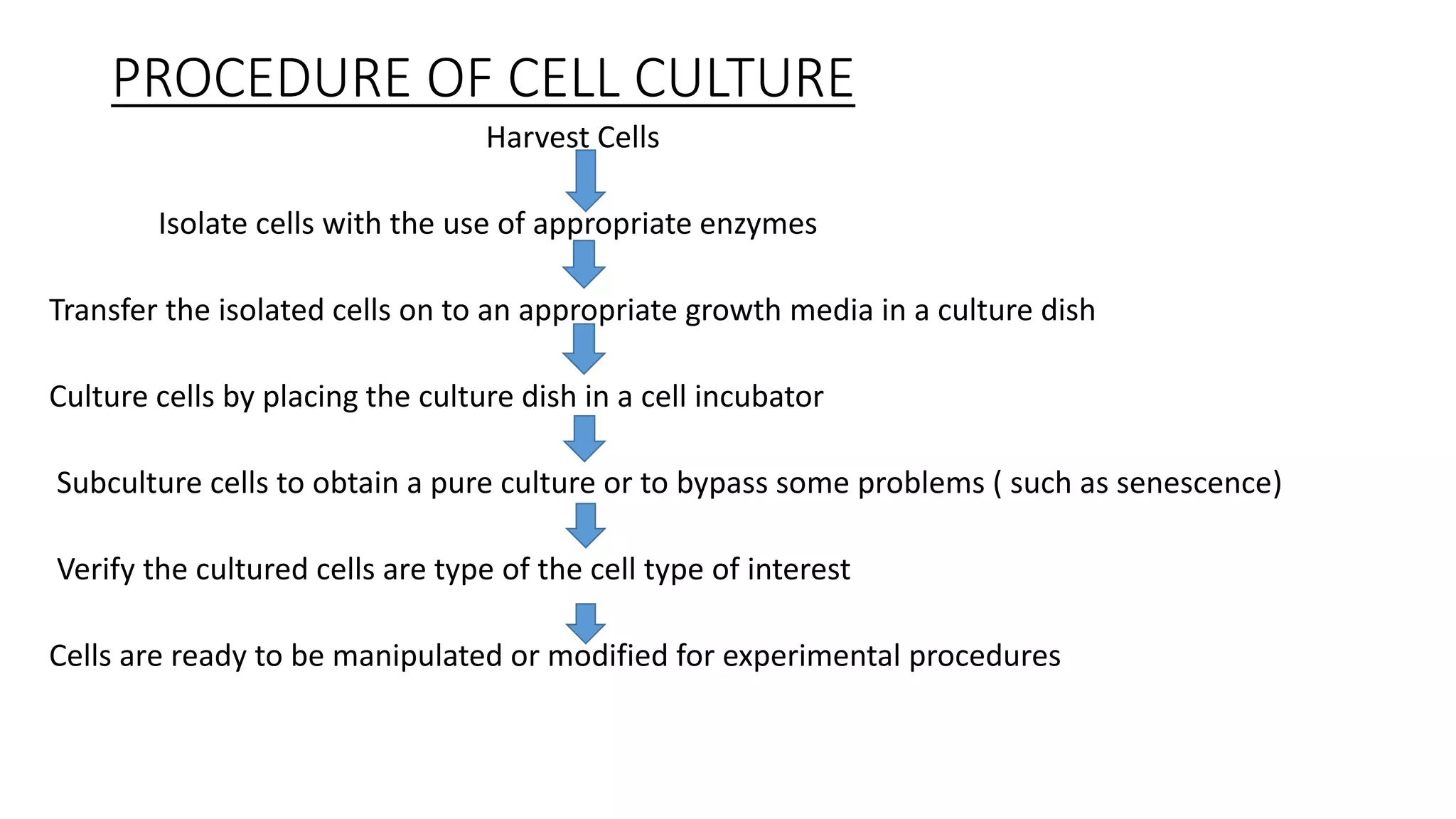 PROCEDURE OF CELL CULTURE

Harvest Cells

Isolate cells with the use of appropriate enzymes

Transfer the isolated cells on to an appropriate growth media in a culture dish

Culture cells by placing the culture dish in a cell incubator

Subculture cells to obtain a pure culture or to bypass some problems ( such as senescence)

Verify the cultured cells are type of the cell type of interest

Cells are ready to be manipulated or modified for experimental procedures